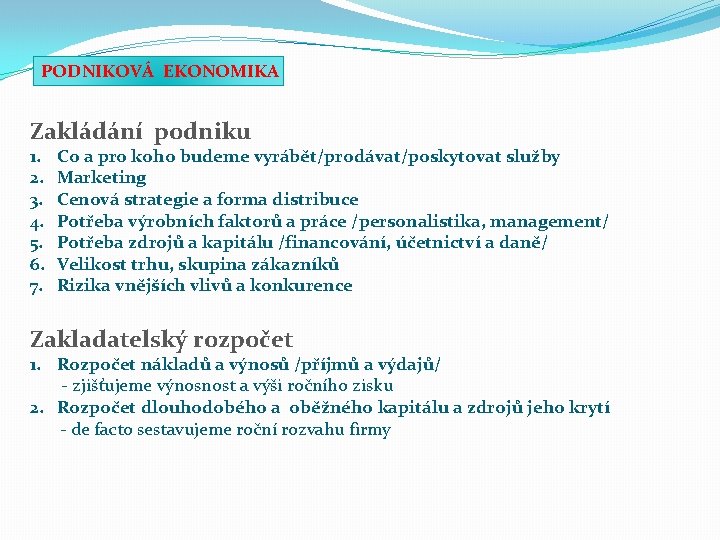 PODNIKOVÁ EKONOMIKA

Zakládání podniku
1. Co a pro koho budeme vyrábět/prodávat/poskytovat služby
2. Marketing
3. Cenová strategie a forma distribuce
4. Potřeba výrobních faktorů a práce /personalistika, management/
5. Potřeba zdrojů a kapitálu /financování, účetnictví a daně/
6. Velikost trhu, skupina zákazníků
7. Rizika vnějších vlivů a konkurence

Zakladatelský rozpočet
1. Rozpočet nákladů a výnosů /příjmů a výdajů/
- zjišťujeme výnosnost a výši ročního zisku
2. Rozpočet dlouhodobého a oběžného kapitálu a zdrojů jeho krytí
- de facto sestavujeme roční rozvahu firmy